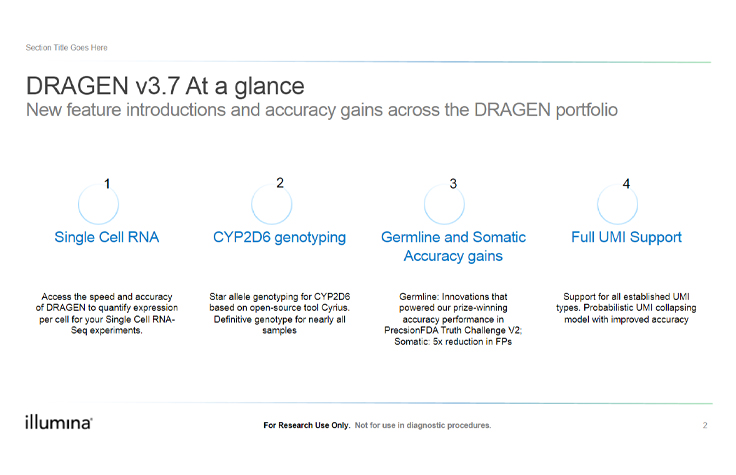 Section Title Goes Here

DRAGEN v3.7 At a glance
New feature introductions and accuracy gains across the DRAGEN portfolio

1
Single Cell RNA

Access the speed and accuracy of DRAGEN to quantify expression per cell for your Single Cell RNA-Seq experiments.

2
CYP2D6 genotyping

Star allele genotyping for CYP2D6 based on open-source tool Cyrius. Definitive genotype for nearly all samples

3
Germline and Somatic Accuracy gains

Germline: Innovations that powered our prize-winning accuracy performance in PrecsionFDA Truth Challenge V2; Somatic: 5x reduction in FPs

4
Full UMI Support

Support for all established UMI types. Probabilistic UMI collapsing model with improved accuracy

illumina

For Research Use Only. Not for use in diagnostic procedures.

2